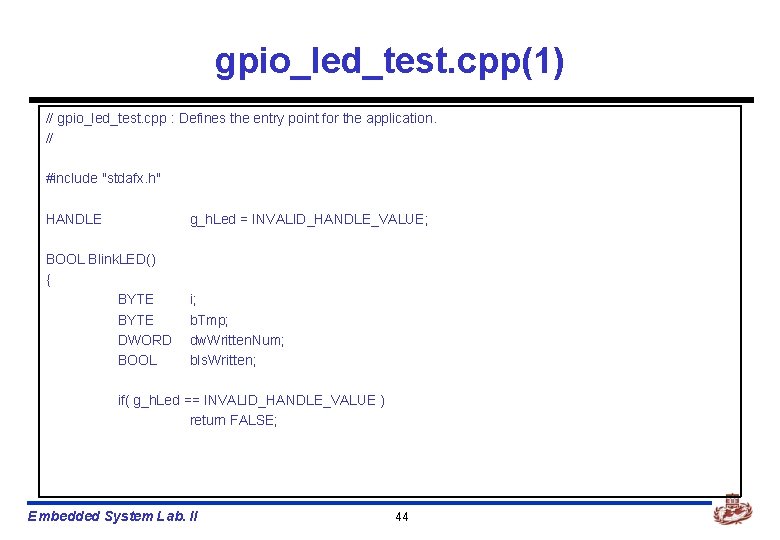 gpio_led_test.cpp(1)

// gpio_led_test.cpp : Defines the entry point for the application.
//

#include "stdafx.h"

HANDLE g_hLed = INVALID_HANDLE_VALUE;

BOOL BlinkLED()
{
BYTE i;
BYTE bTmp;
DWORD dwWrittenNum;
BOOL bIsWritten;

if( g_hLed == INVALID_HANDLE_VALUE )
return FALSE;

Embedded System Lab. II

44